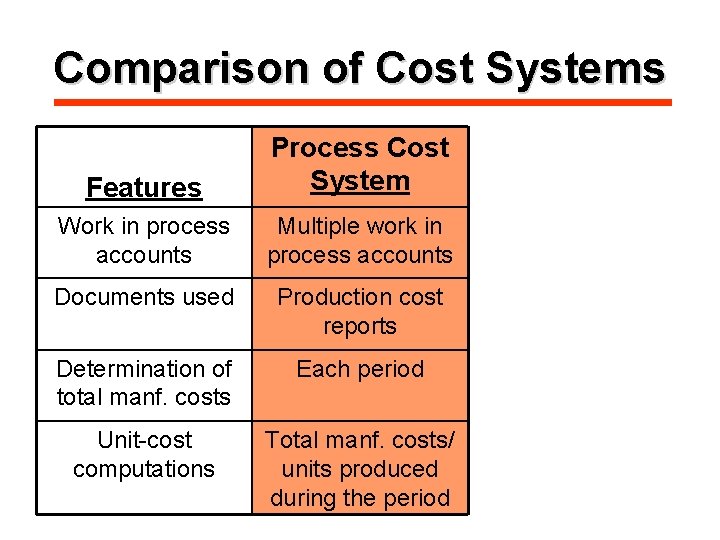 Comparison of Cost Systems

| Features | Process Cost System |
|---|---|
| Work in process accounts | Multiple work in process accounts |
| Documents used | Production cost reports |
| Determination of total manf. costs | Each period |
| Unit-cost computations | Total manf. costs/ units produced during the period |